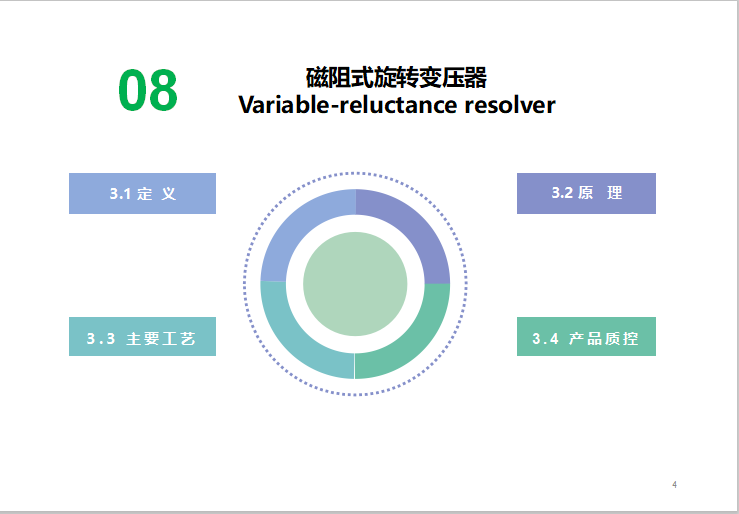 08

磁阻式旋转变压器
Variable-reluctance resolver

3.1 定 义

3.2 原 理

3.3 主要工艺

3.4 产品质控

4